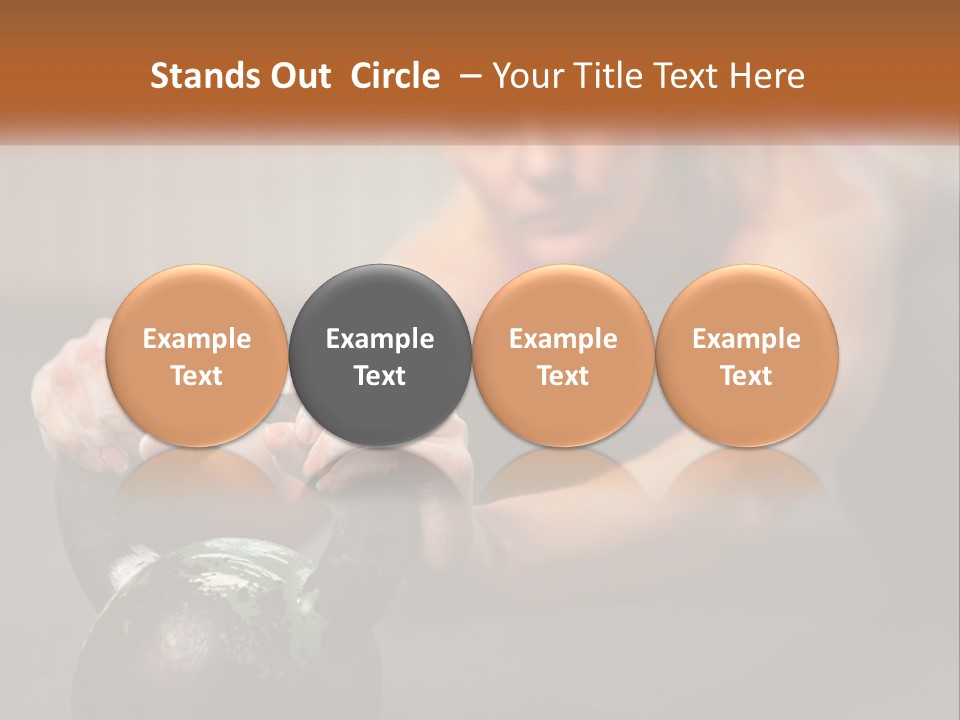 Stands Out Circle – Your Title Text Here

Example Text

Example Text

Example Text

Example Text